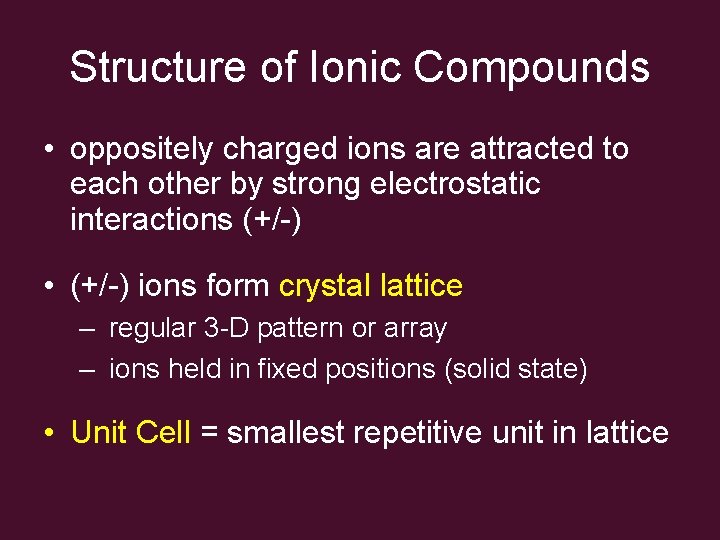 Structure of Ionic Compounds

• oppositely charged ions are attracted to each other by strong electrostatic interactions (+/-)

• (+/-) ions form crystal lattice
– regular 3-D pattern or array
– ions held in fixed positions (solid state)

• Unit Cell = smallest repetitive unit in lattice